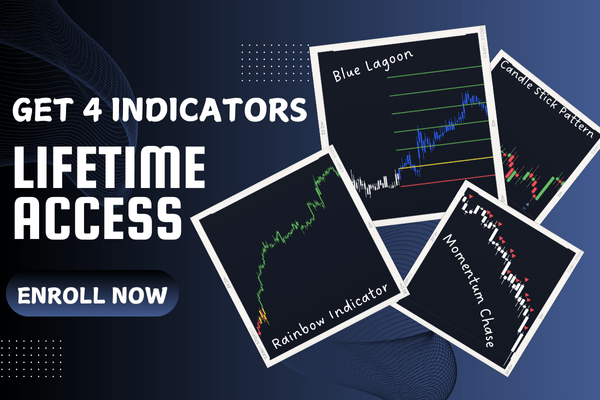 GET 4 INDICATORS

LIFETIME ACCESS

ENROLL NOW

Blue Lagoon

Candle Stick Pattern

Rainbow Indicator

Momentum Chase